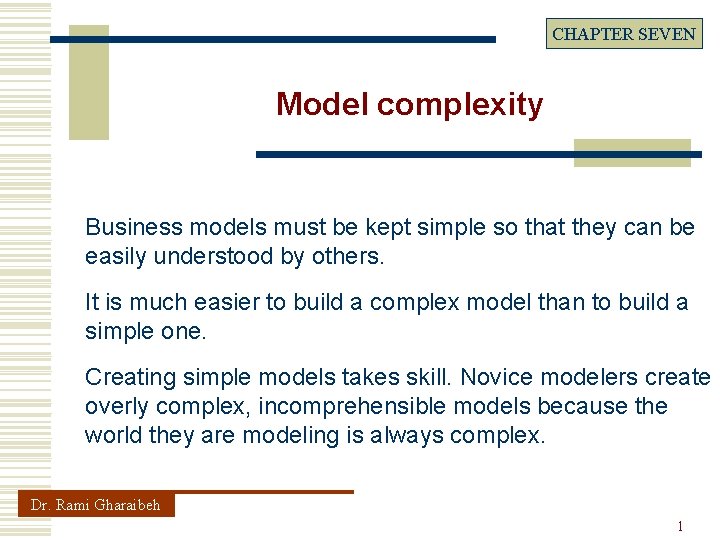 CHAPTER SEVEN

Model complexity

Business models must be kept simple so that they can be easily understood by others.

It is much easier to build a complex model than to build a simple one.

Creating simple models takes skill. Novice modelers create overly complex, incomprehensible models because the world they are modeling is always complex.

Dr. Rami Gharaibeh

1